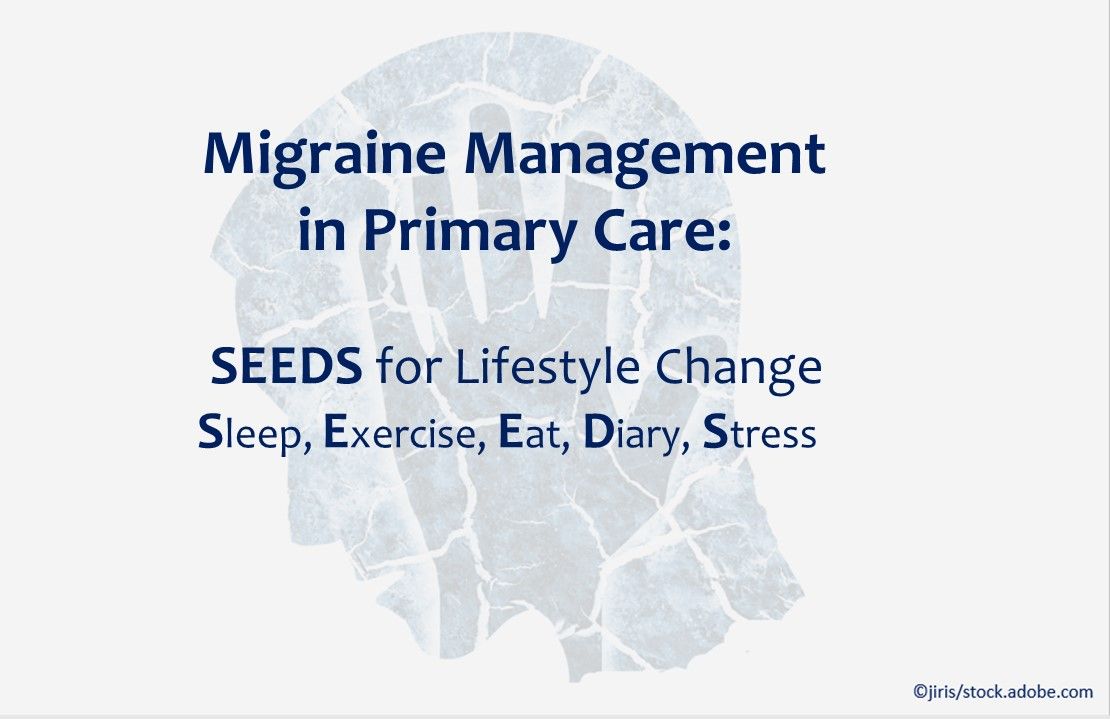 Migraine Management in Primary Care:

SEEDS for Lifestyle Change
Sleep, Exercise, Eat, Diary, Stress

©jiris/stock.adobe.com